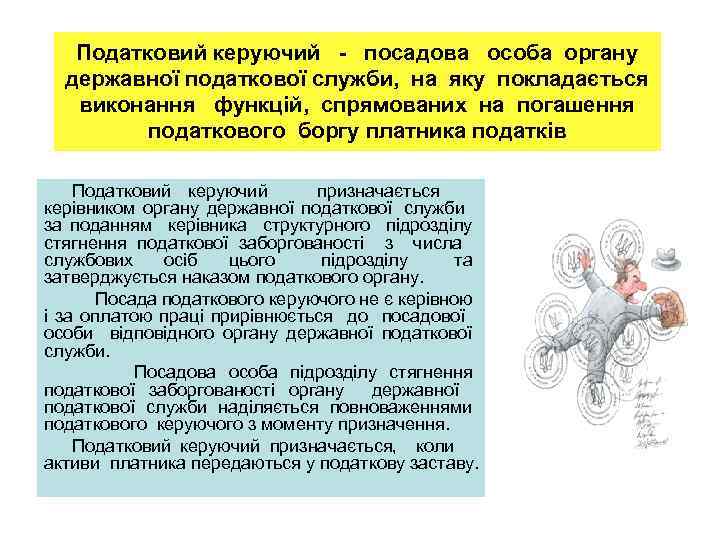 Податковий керуючий - посадова особа органу державної податкової служби, на яку покладається виконання функцій, спрямованих на погашення податкового боргу платника податків

Податковий керуючий призначається керівником органу державної податкової служби за поданням керівника структурного підрозділу стягнення податкової заборгованості з числа службових осіб цього підрозділу та затверджується наказом податкового органу.

Посада податкового керуючого не є керівною і за оплатою праці прирівнюється до посадової особи відповідного органу державної податкової служби.

Посадова особа підрозділу стягнення податкової заборгованості органу державної податкової служби наділяється повноваженнями податкового керуючого з моменту призначення.

Податковий керуючий призначається, коли активи платника передаються у податкову заставу.